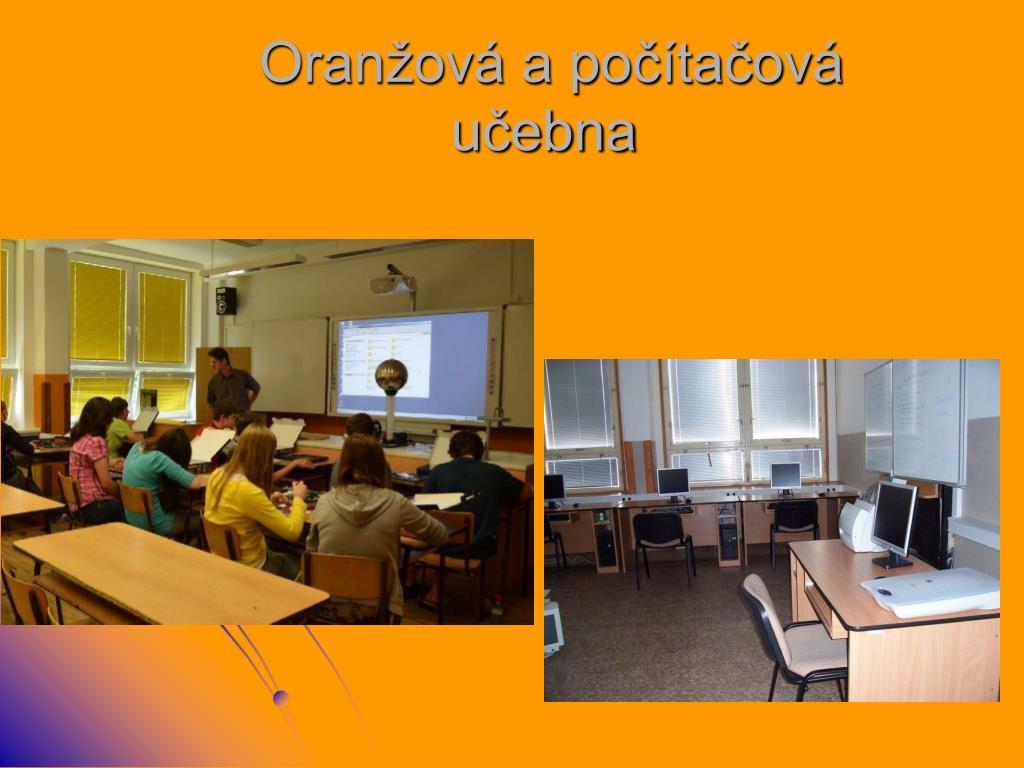 Oranžová a počítačová učebna